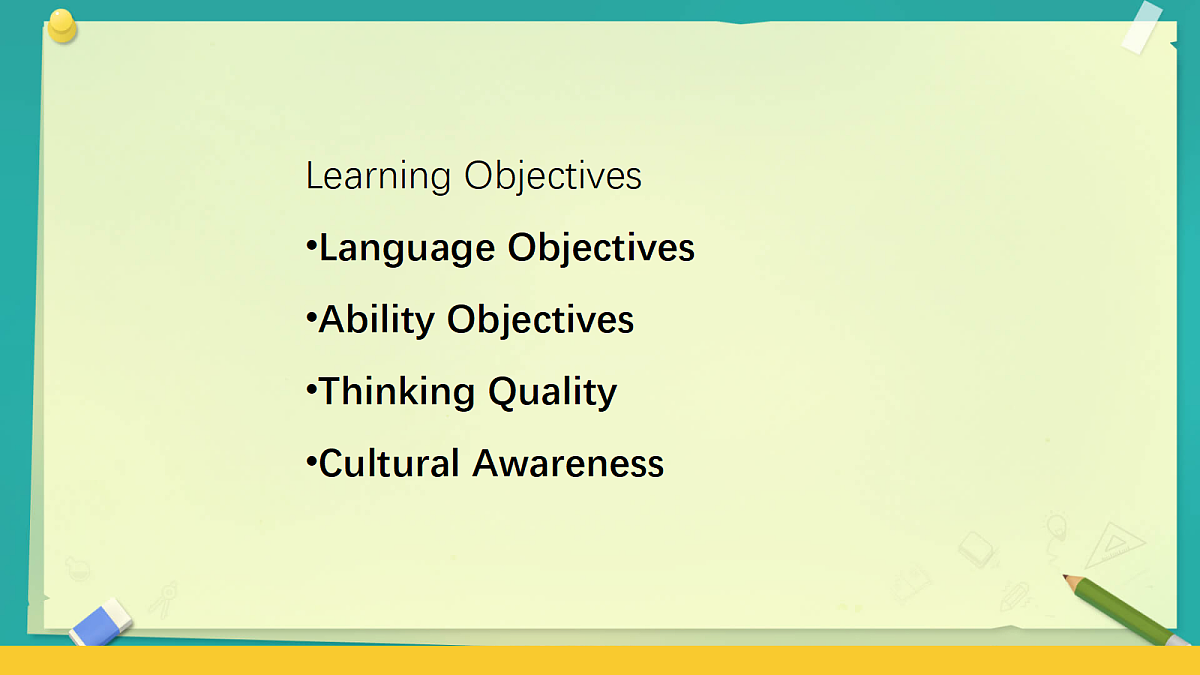 Learning Objectives

•Language Objectives

•Ability Objectives

•Thinking Quality

•Cultural Awareness